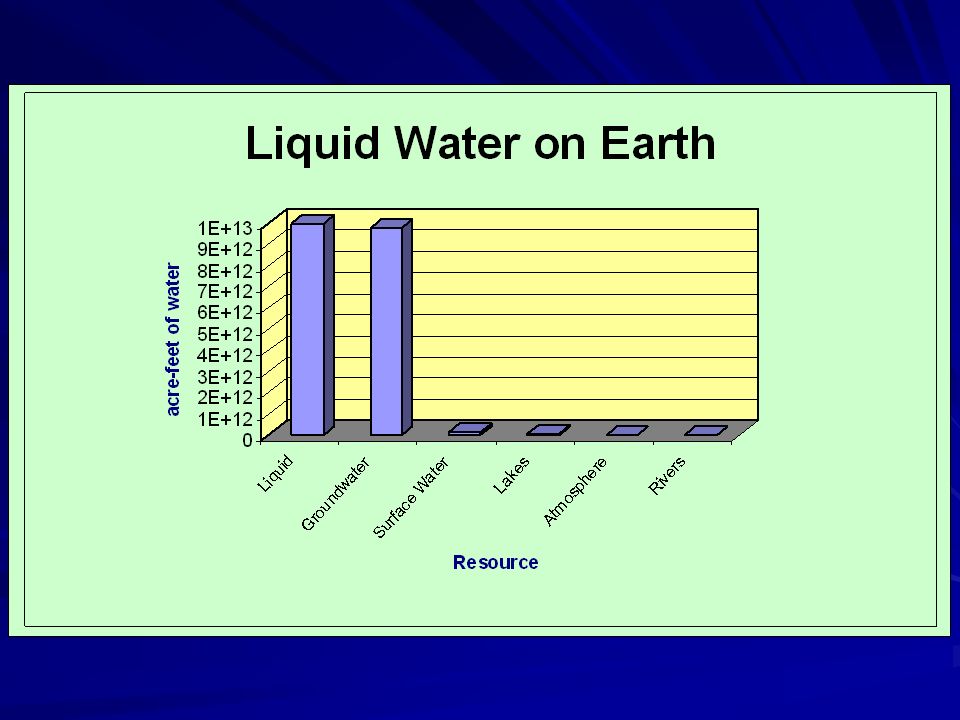 Liquid Water on Earth

acre-feet of water

1E+13
9E+12
8E+12
7E+12
6E+12
5E+12
4E+12
3E+12
2E+12
1E+12
0

Liquid
Groundwater
Surface Water
Lakes
Atmosphere
Rivers

Resource